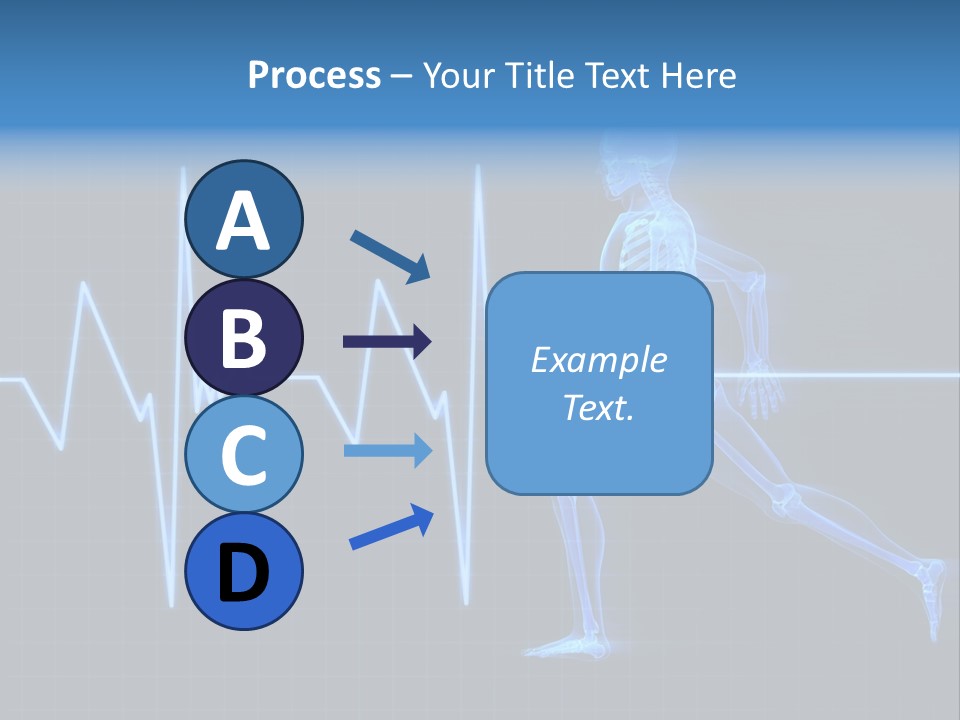 Process – Your Title Text Here

A

B

C

D

Example Text.